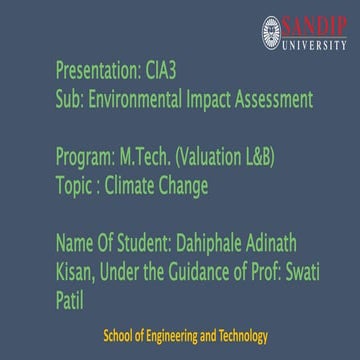 SANDIP
UNIVERSITY

Presentation: CIA3
Sub: Environmental Impact Assessment

Program: M.Tech. (Valuation L&B)
Topic : Climate Change

Name Of Student: Dahiphale Adinath Kisan, Under the Guidance of Prof: Swati Patil

School of Engineering and Technology